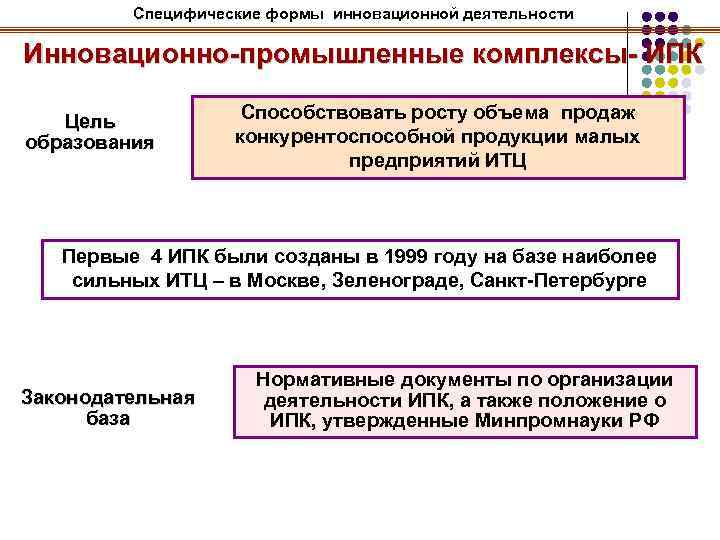 Специфические формы инновационной деятельности

Инновационно-промышленные комплексы- ИПК

Цель образования

Способствовать росту объема продаж конкурентоспособной продукции малых предприятий ИТЦ

Первые 4 ИПК были созданы в 1999 году на базе наиболее сильных ИТЦ – в Москве, Зеленограде, Санкт-Петербурге

Законодательная база

Нормативные документы по организации деятельности ИПК, а также положение о ИПК, утвержденные Минпромнауки РФ